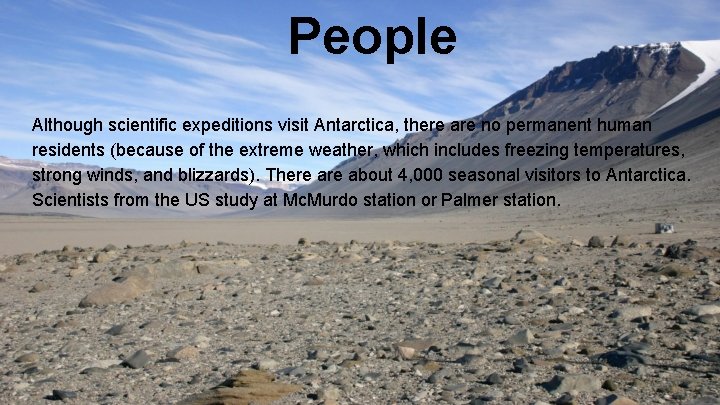 People

Although scientific expeditions visit Antarctica, there are no permanent human residents (because of the extreme weather, which includes freezing temperatures, strong winds, and blizzards). There are about 4,000 seasonal visitors to Antarctica. Scientists from the US study at McMurdo station or Palmer station.